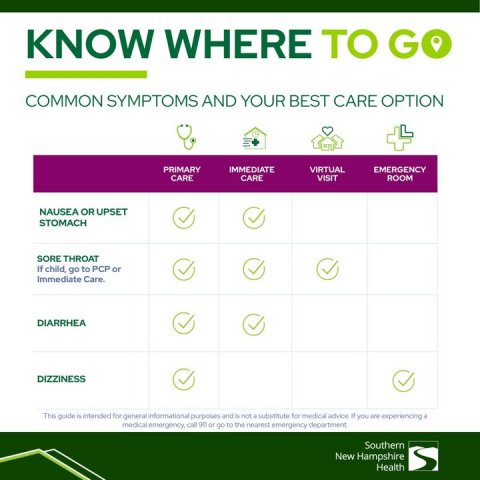 KNOW WHERE TO GO

COMMON SYMPTOMS AND YOUR BEST CARE OPTION

| | PRIMARY CARE | IMMEDIATE CARE | VIRTUAL VISIT | EMERGENCY ROOM |
|---|---|---|---|---|
| NAUSEA OR UPSET STOMACH | ✓ | ✓ | | |
| SORE THROAT If child, go to PCP or Immediate Care. | ✓ | ✓ | ✓ | |
| DIARRHEA | ✓ | ✓ | | |
| DIZZINESS | ✓ | | | ✓ |

This guide is intended for general informational purposes and is not a substitute for medical advice. If you are experiencing a medical emergency, call 911 or go to the nearest emergency department.

Southern New Hampshire Health